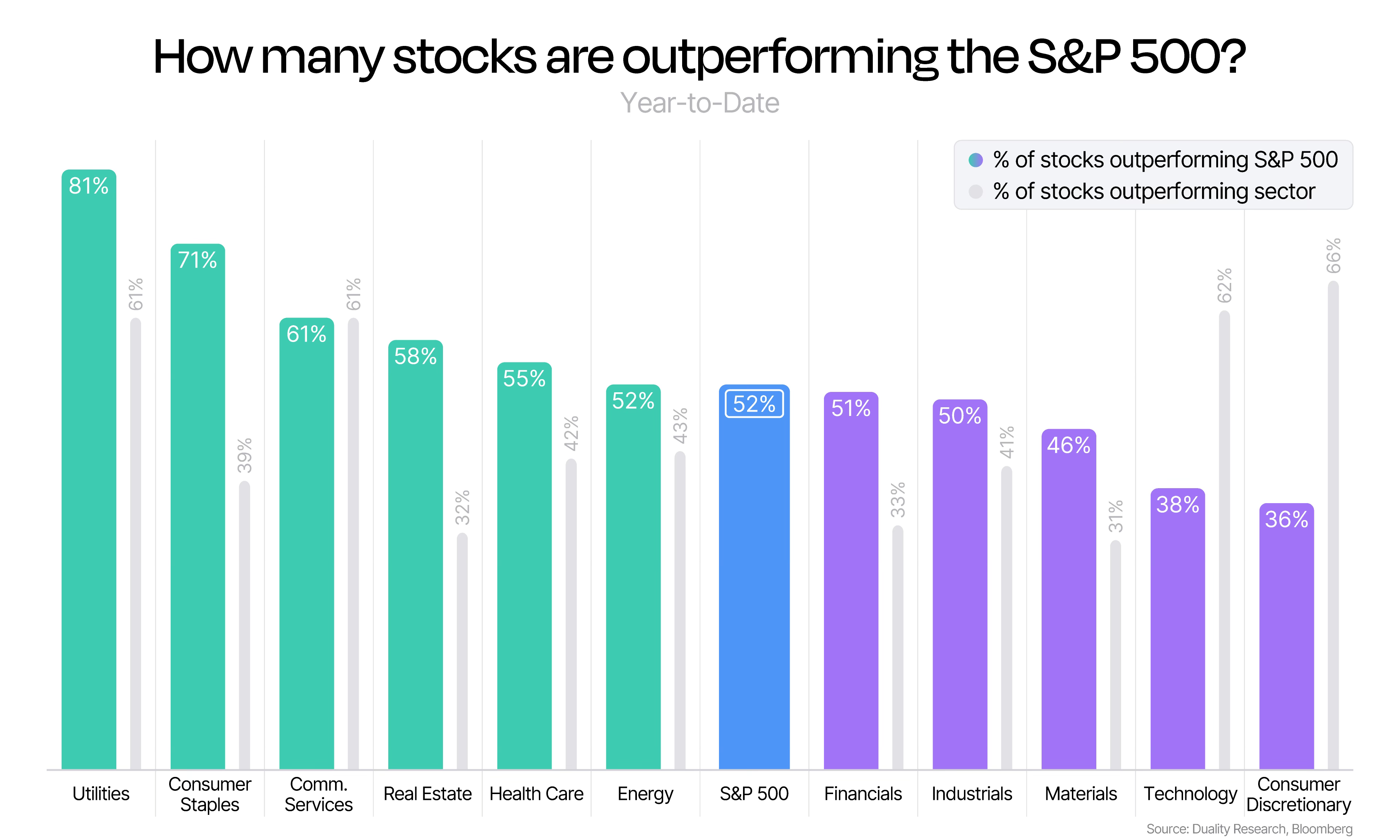 How many stocks are outperforming the S&P 500?
Year-to-Date

% of stocks outperforming S&P 500
% of stocks outperforming sector

81%
61%
71%
39%
61%
61%
58%
32%
55%
42%
52%
43%
52%
51%
33%
50%
41%
46%
31%
38%
62%
36%
66%

Utilities
Consumer Staples
Comm. Services
Real Estate
Health Care
Energy
S&P 500
Financials
Industrials
Materials
Technology
Consumer Discretionary

Source: Duality Research, Bloomberg